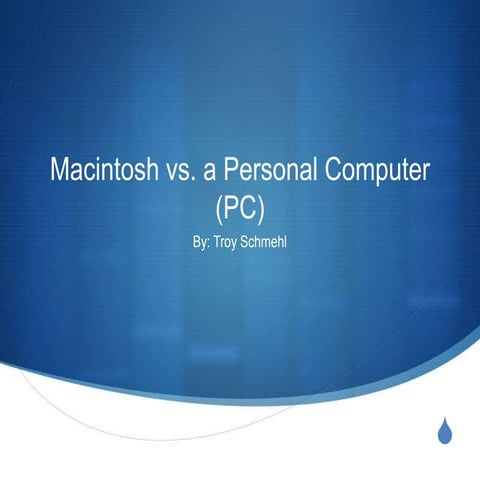 Macintosh vs. a Personal Computer (PC)

By: Troy Schmehl